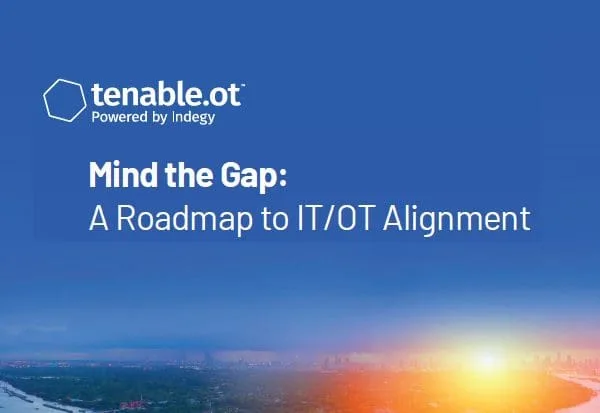 tenable.ot™
Powered by Indegy

Mind the Gap:
A Roadmap to IT/OT Alignment